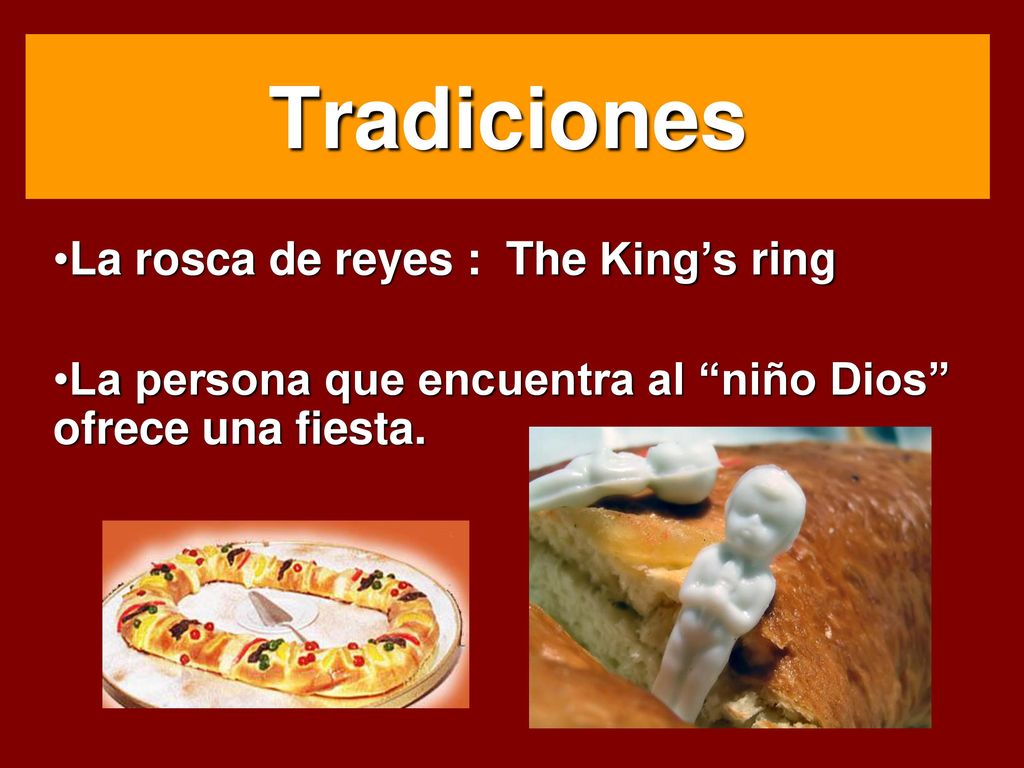 Tradiciones

•La rosca de reyes : The King’s ring

•La persona que encuentra al “niño Dios” ofrece una fiesta.